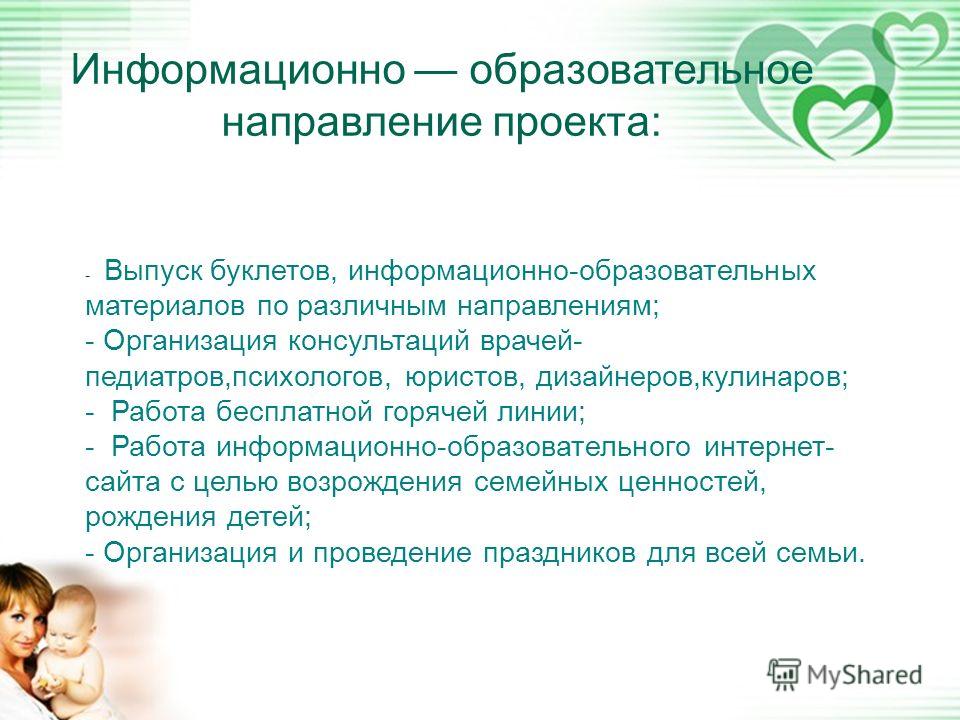 Информационно — образовательное направление проекта:

- Выпуск буклетов, информационно-образовательных материалов по различным направлениям;
- Организация консультаций врачей-педиатров,психологов, юристов, дизайнеров,кулинаров;
- Работа бесплатной горячей линии;
- Работа информационно-образовательного интернет-сайта с целью возрождения семейных ценностей, рождения детей;
- Организация и проведение праздников для всей семьи.

MyShared